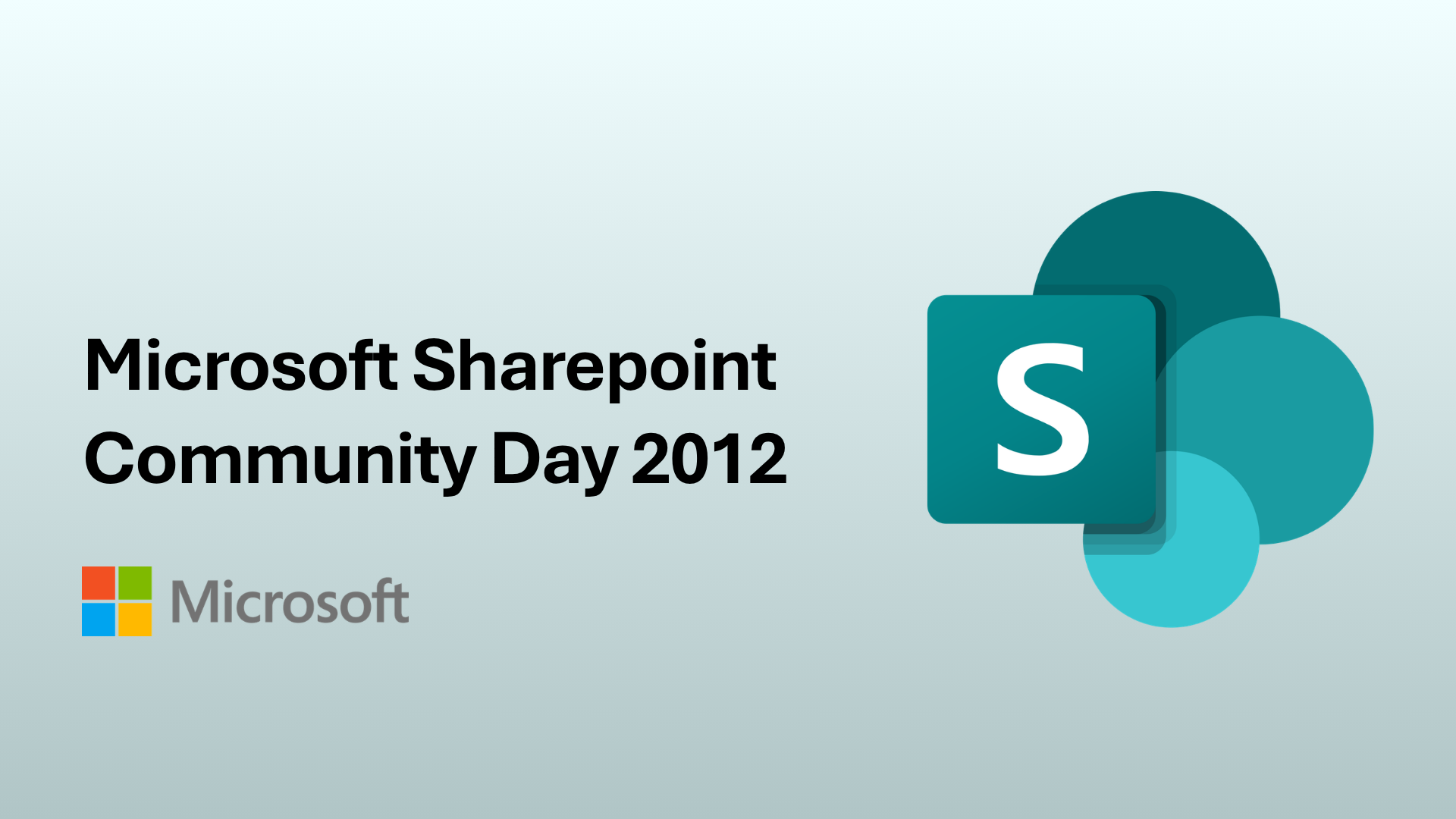 Microsoft Sharepoint Community Day 2012

Microsoft

S